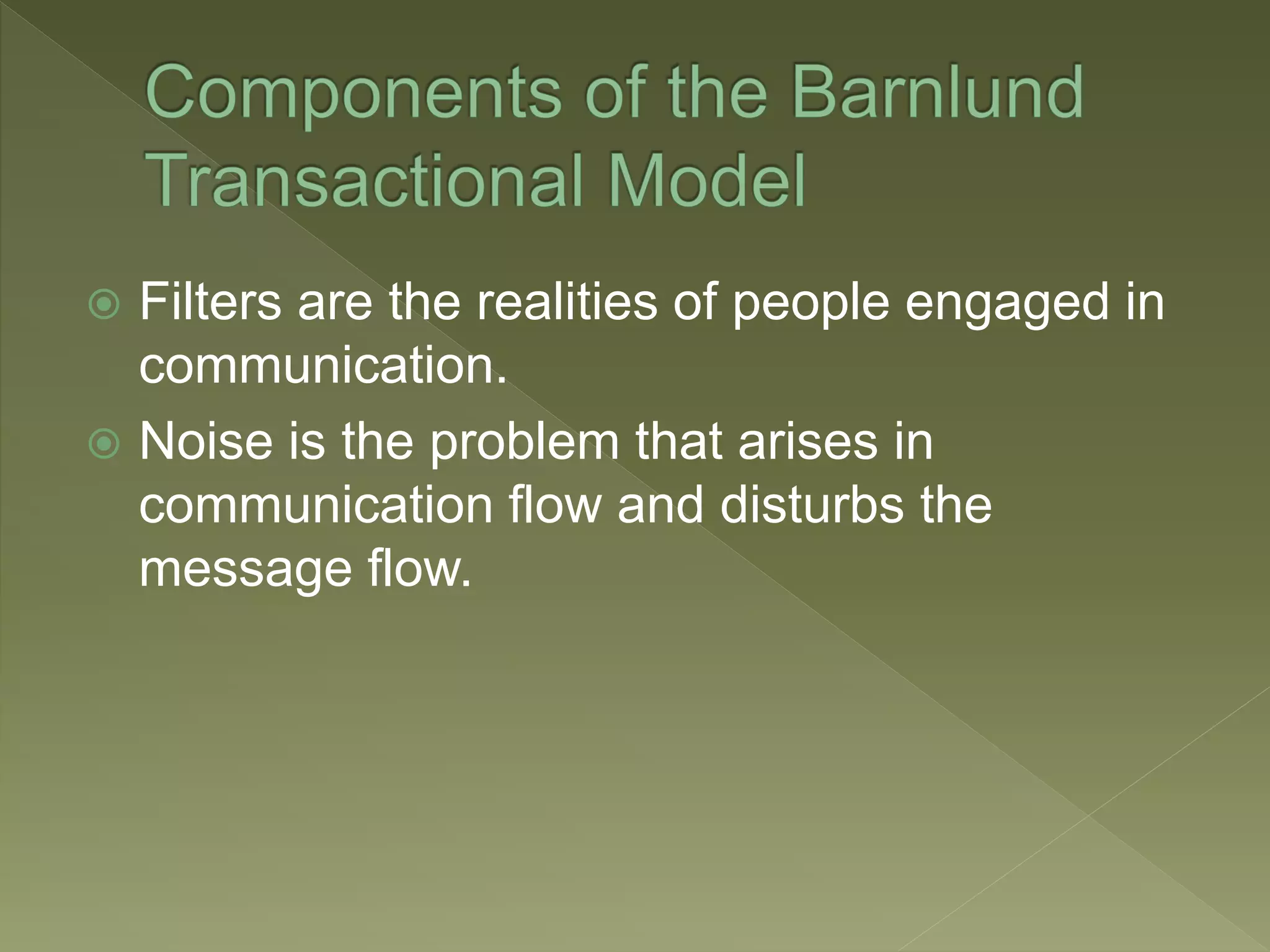 Components of the Barnlund Transactional Model

Filters are the realities of people engaged in communication.

Noise is the problem that arises in communication flow and disturbs the message flow.